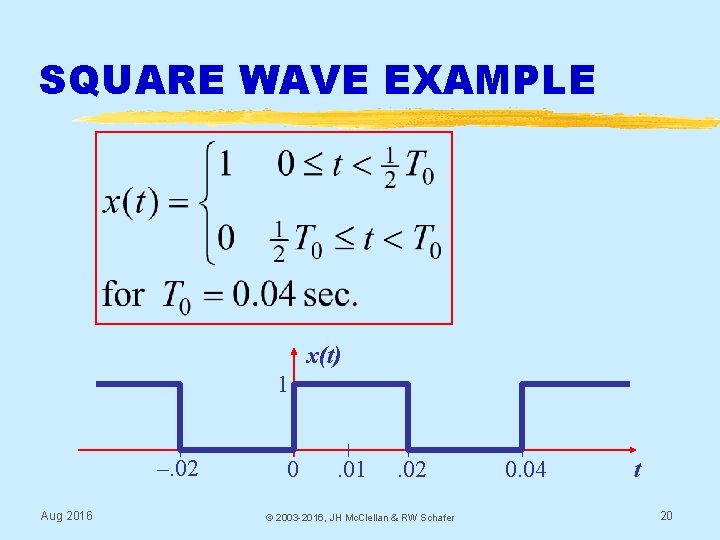 SQUARE WAVE EXAMPLE

$x(t) = \begin{cases} 1 & 0 \le t < \frac{1}{2}T_0 \\ 0 & \frac{1}{2}T_0 \le t < T_0 \end{cases}$

for $T_0 = 0.04$ sec.

x(t)

1

–.02

0

.01

.02

0.04

t

Aug 2016

© 2003-2016, JH McClellan & RW Schafer

20